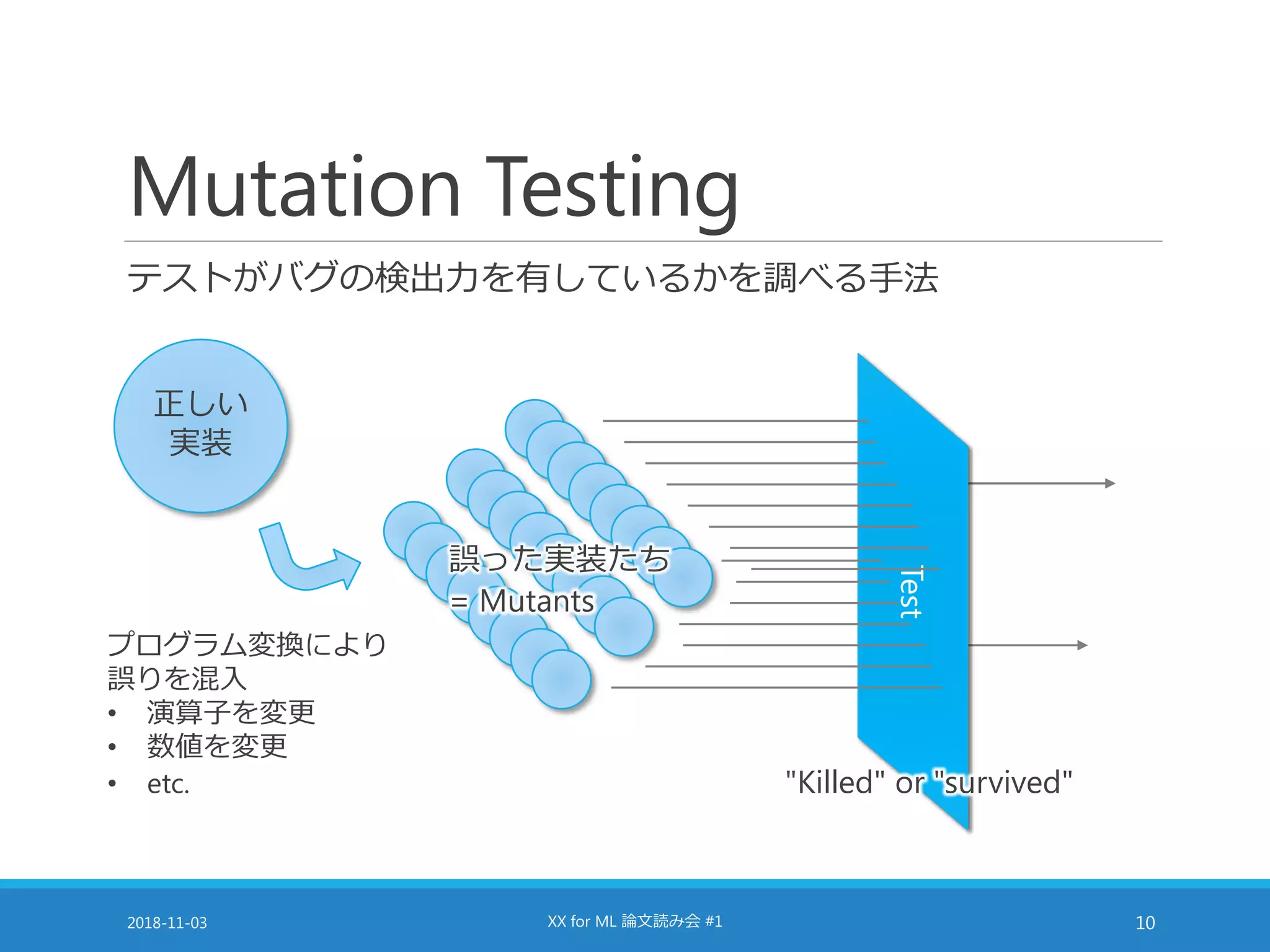 Mutation Testing

テストがバグの検出力を有しているかを調べる手法

正しい実装

誤った実装たち
= Mutants

Test

プログラム変換により誤りを混入
• 演算子を変更
• 数値を変更
• etc.

"Killed" or "survived"

2018-11-03

XX for ML 論文読み会 #1

10